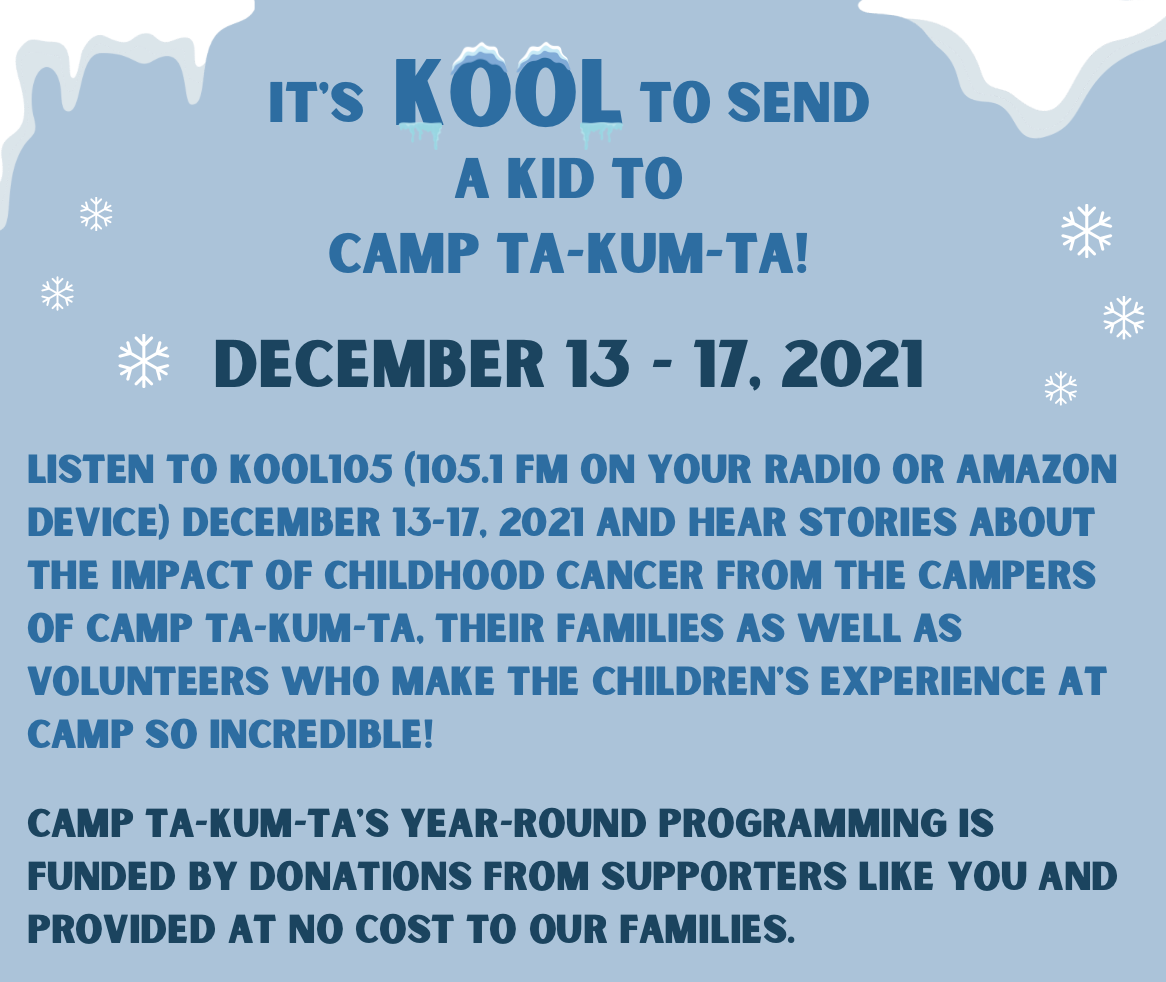 IT'S KOOL TO SEND A KID TO CAMP TA-KUM-TA!

DECEMBER 13 - 17, 2021

LISTEN TO KOOL105 (105.1 FM ON YOUR RADIO OR AMAZON DEVICE) DECEMBER 13-17, 2021 AND HEAR STORIES ABOUT THE IMPACT OF CHILDHOOD CANCER FROM THE CAMPERS OF CAMP TA-KUM-TA, THEIR FAMILIES AS WELL AS VOLUNTEERS WHO MAKE THE CHILDREN'S EXPERIENCE AT CAMP SO INCREDIBLE!

CAMP TA-KUM-TA'S YEAR-ROUND PROGRAMMING IS FUNDED BY DONATIONS FROM SUPPORTERS LIKE YOU AND PROVIDED AT NO COST TO OUR FAMILIES.